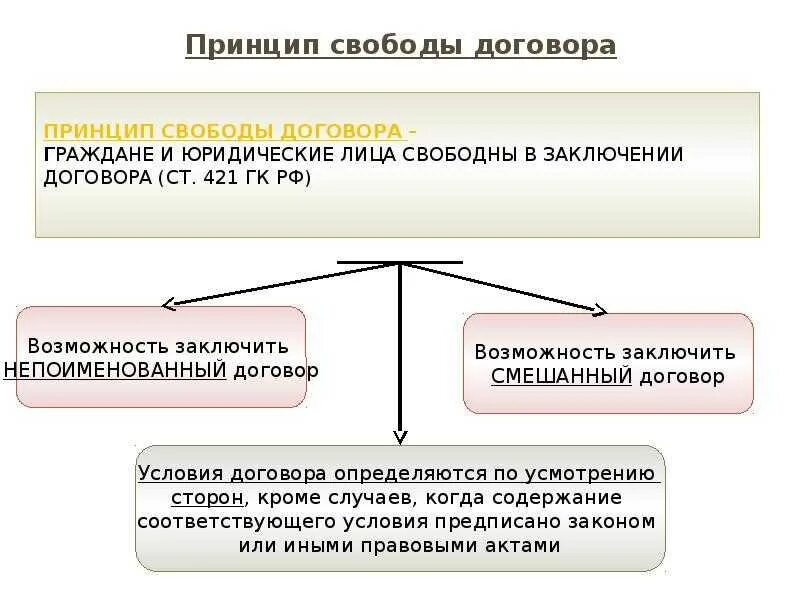 Принцип свободы договора

ПРИНЦИП СВОБОДЫ ДОГОВОРА –
ГРАЖДАНЕ И ЮРИДИЧЕСКИЕ ЛИЦА СВОБОДНЫ В ЗАКЛЮЧЕНИИ ДОГОВОРА (СТ. 421 ГК РФ)

Возможность заключить НЕПОИМЕНОВАННЫЙ договор

Возможность заключить СМЕШАННЫЙ договор

Условия договора определяются по усмотрению сторон, кроме случаев, когда содержание соответствующего условия предписано законом или иными правовыми актами